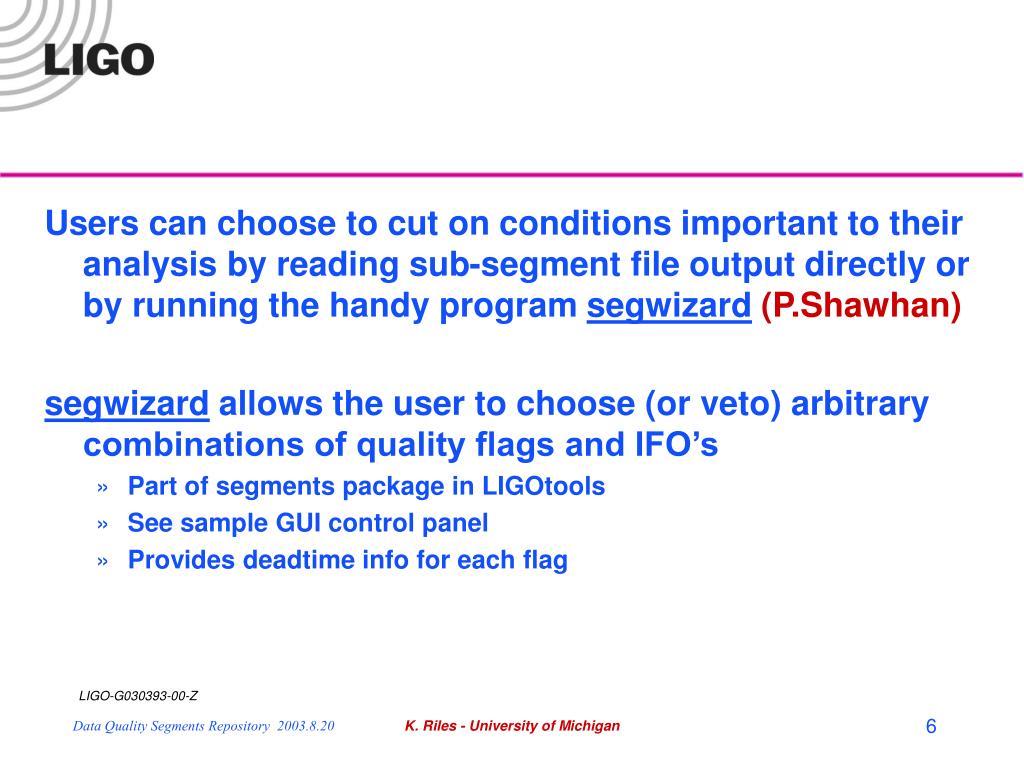 LIGO

Users can choose to cut on conditions important to their analysis by reading sub-segment file output directly or by running the handy program segwizard (P.Shawhan)

segwizard allows the user to choose (or veto) arbitrary combinations of quality flags and IFO's

» Part of segments package in LIGOtools
» See sample GUI control panel
» Provides deadtime info for each flag

LIGO-G030393-00-Z

Data Quality Segments Repository 2003.8.20

K. Riles - University of Michigan

6